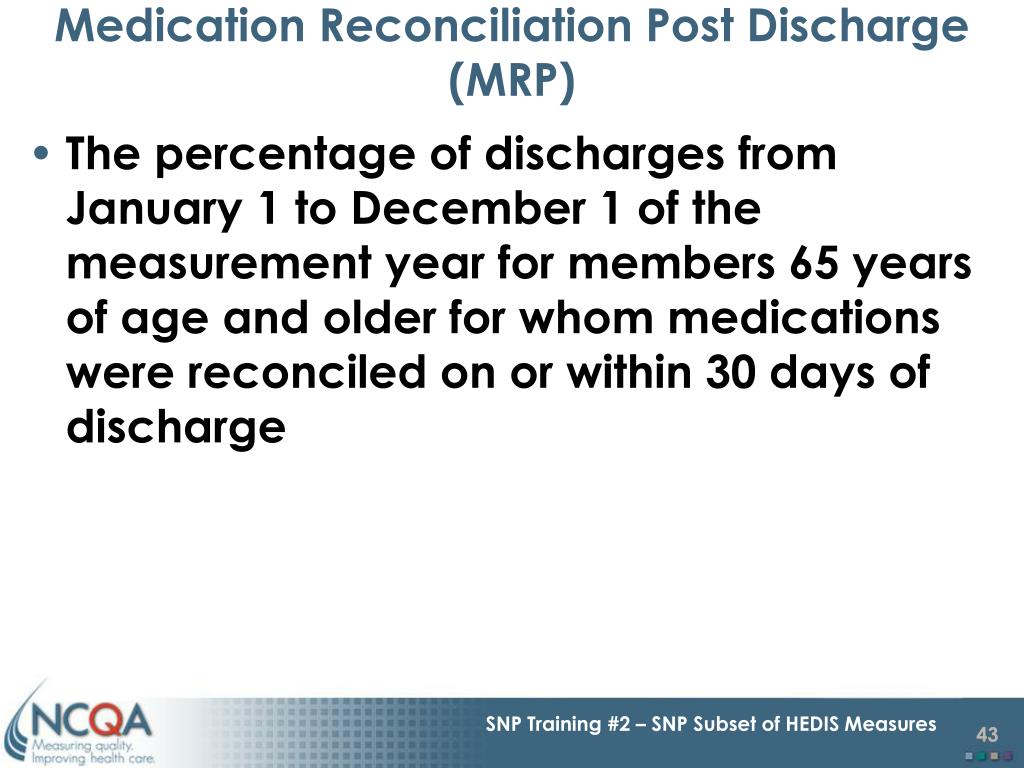 Medication Reconciliation Post Discharge (MRP)

• The percentage of discharges from January 1 to December 1 of the measurement year for members 65 years of age and older for whom medications were reconciled on or within 30 days of discharge

NCQA
Measuring quality.
Improving health care.

SNP Training #2 – SNP Subset of HEDIS Measures

43